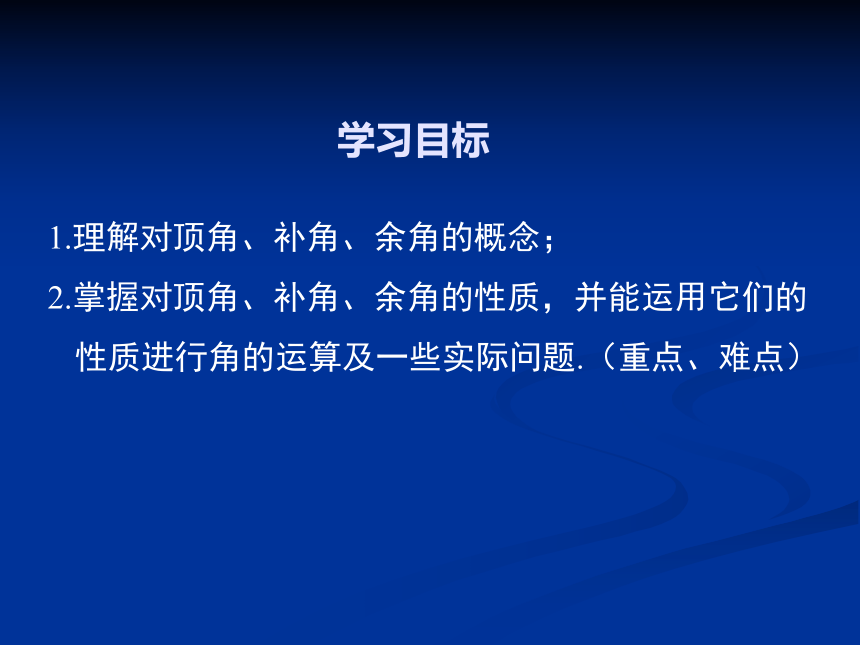 学习目标

1.理解对顶角、补角、余角的概念；

2.掌握对顶角、补角、余角的性质，并能运用它们的性质进行角的运算及一些实际问题.（重点、难点）